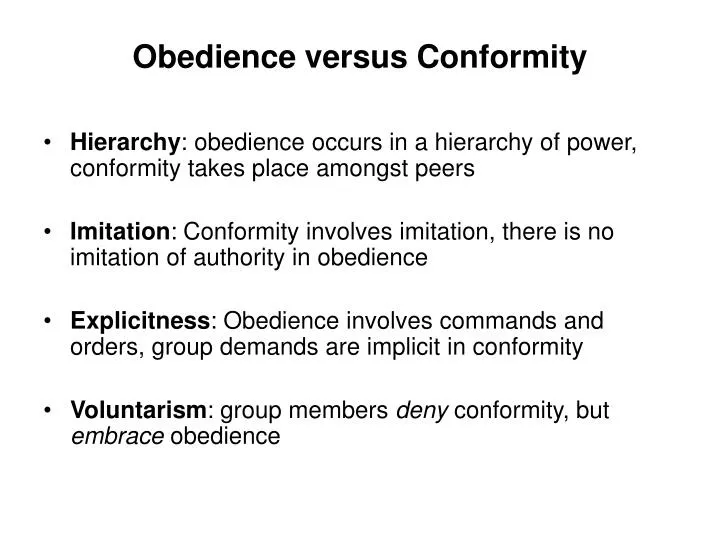 Obedience versus Conformity

• Hierarchy: obedience occurs in a hierarchy of power, conformity takes place amongst peers

• Imitation: Conformity involves imitation, there is no imitation of authority in obedience

• Explicitness: Obedience involves commands and orders, group demands are implicit in conformity

• Voluntarism: group members deny conformity, but embrace obedience